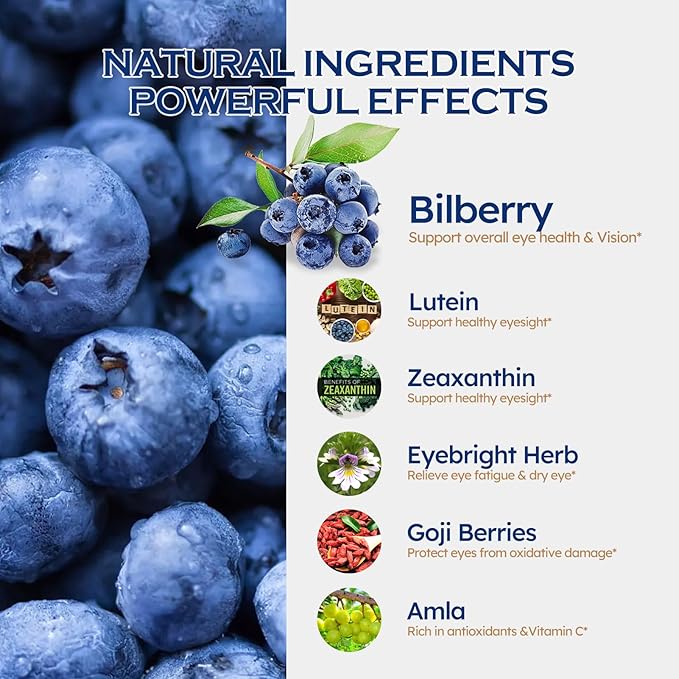 NATURAL INGREDIENTS
POWERFUL EFFECTS

Bilberry
Support overall eye health & Vision*

LUTEIN

Lutein
Support healthy eyesight*

BENEFITS OF ZEAXANTHIN

Zeaxanthin
Support healthy eyesight*

Eyebright Herb
Relieve eye fatigue & dry eye*

Goji Berries
Protect eyes from oxidative damage*

Amla
Rich in antioxidants &Vitamin C*